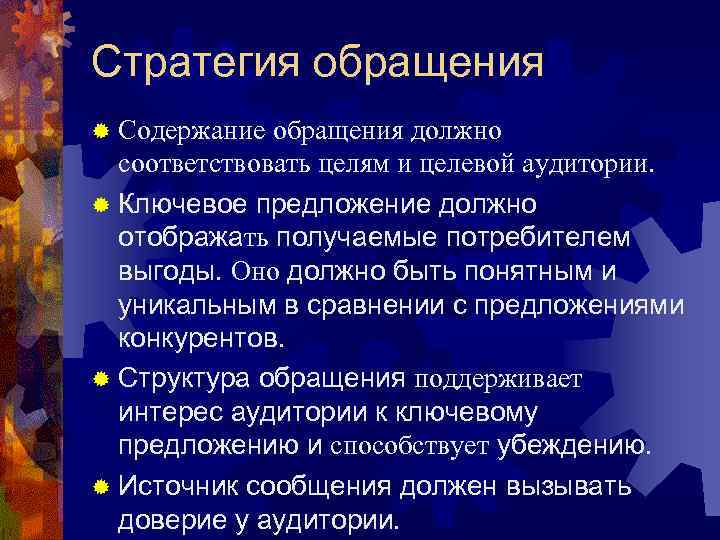 Стратегия обращения

Содержание обращения должно соответствовать целям и целевой аудитории.

Ключевое предложение должно отображать получаемые потребителем выгоды. Оно должно быть понятным и уникальным в сравнении с предложениями конкурентов.

Структура обращения поддерживает интерес аудитории к ключевому предложению и способствует убеждению.

Источник сообщения должен вызывать доверие у аудитории.